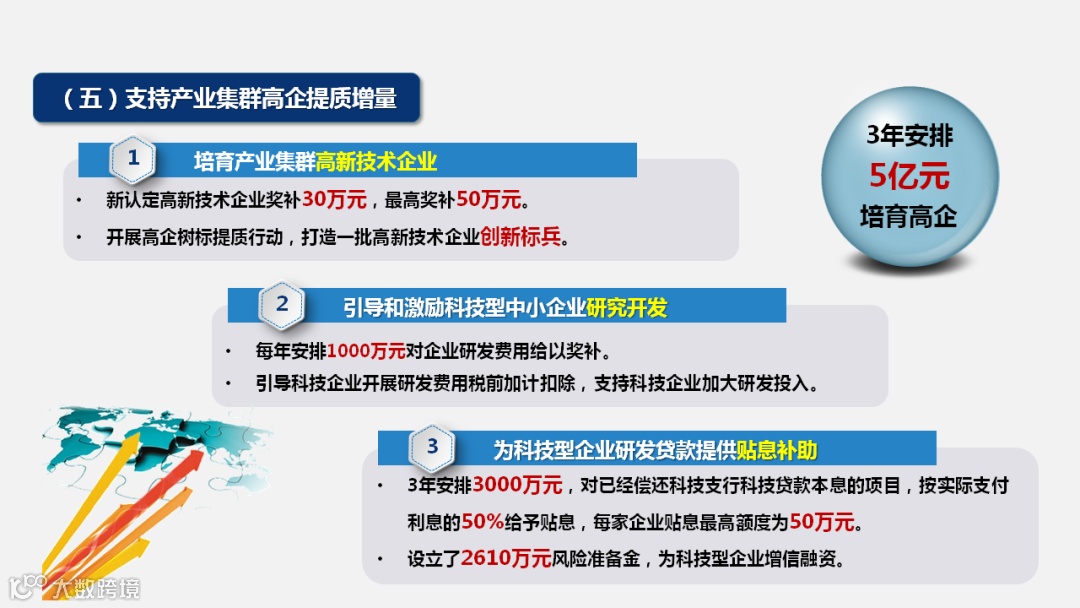 （五）支持产业集群高企提质增量

3年安排
5亿元
培育高企

1 培育产业集群高新技术企业

• 新认定高新技术企业奖补30万元，最高奖补50万元。
• 开展高企树标提质行动，打造一批高新技术企业创新标兵。

2 引导和激励科技型中小企业研究开发

• 每年安排1000万元对企业研发费用给以奖补。
• 引导科技企业开展研发费用税前加计扣除，支持科技企业加大研发投入。

3 为科技型企业研发贷款提供贴息补助

• 3年安排3000万元，对已经偿还科技支行科技贷款本息的项目，按实际支付利息的50%给予贴息，每家企业贴息最高额度为50万元。
• 设立了2610万元风险准备金，为科技型企业增信融资。

大数跨境